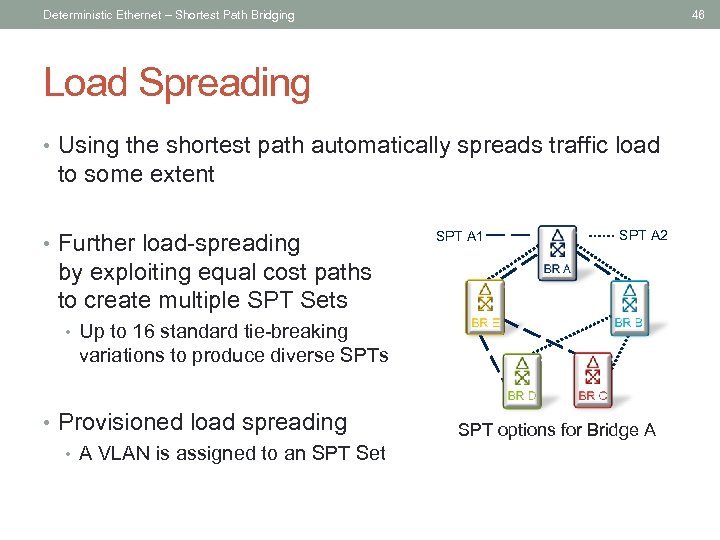 Deterministic Ethernet – Shortest Path Bridging

46

Load Spreading

• Using the shortest path automatically spreads traffic load to some extent

• Further load-spreading by exploiting equal cost paths to create multiple SPT Sets

• Up to 16 standard tie-breaking variations to produce diverse SPTs

• Provisioned load spreading

• A VLAN is assigned to an SPT Set

SPT A1

SPT A2

BR A

BR E

BR B

BR D

BR C

SPT options for Bridge A